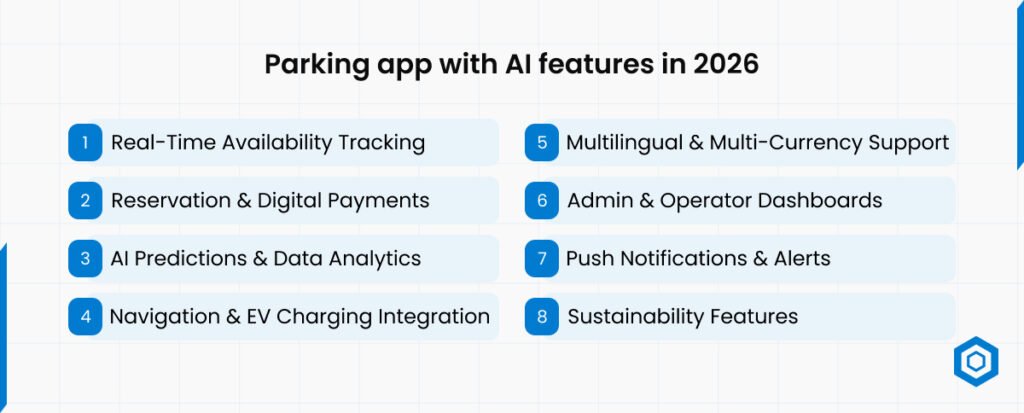 Parking app with AI features in 2026

1 Real-Time Availability Tracking

2 Reservation & Digital Payments

3 AI Predictions & Data Analytics

4 Navigation & EV Charging Integration

5 Multilingual & Multi-Currency Support

6 Admin & Operator Dashboards

7 Push Notifications & Alerts

8 Sustainability Features